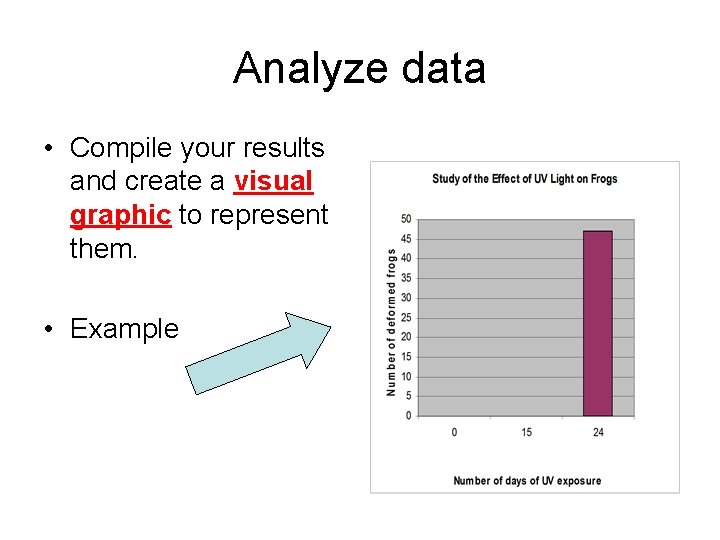 Analyze data

• Compile your results and create a visual graphic to represent them.

• Example

Study of the Effect of UV Light on Frogs

Number of deformed frogs

50
45
40
35
30
25
20
15
10
5
0

0 15 24

Number of days of UV exposure